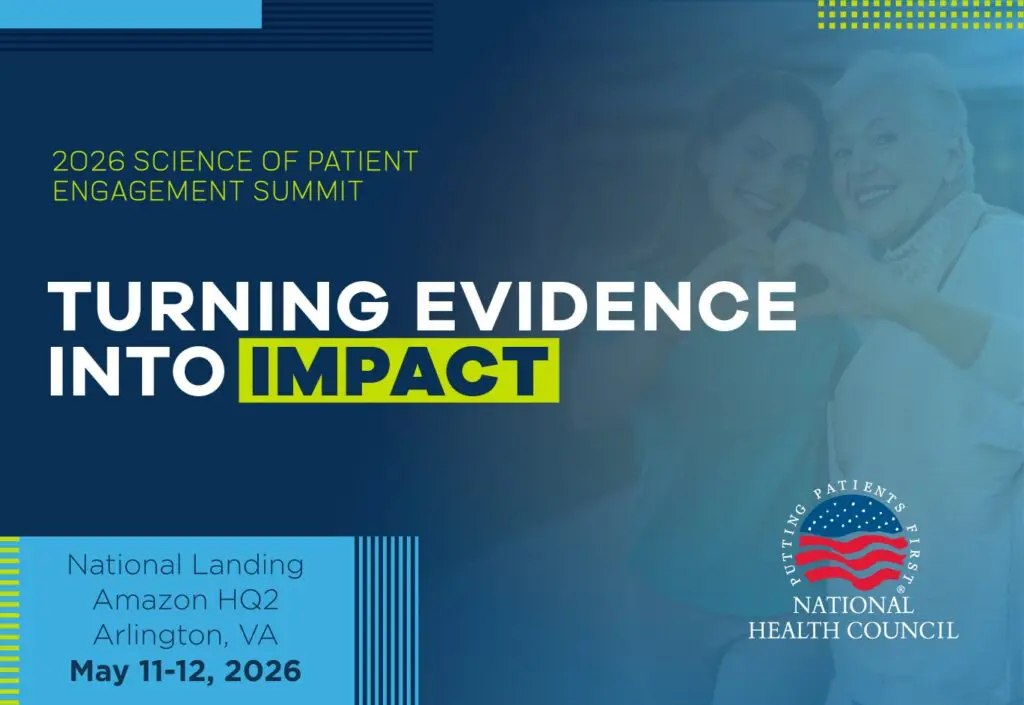 2026 SCIENCE OF PATIENT ENGAGEMENT SUMMIT

TURNING EVIDENCE INTO IMPACT

National Landing
Amazon HQ2
Arlington, VA
May 11-12, 2026

PUTTING PATIENTS FIRST®
NATIONAL HEALTH COUNCIL